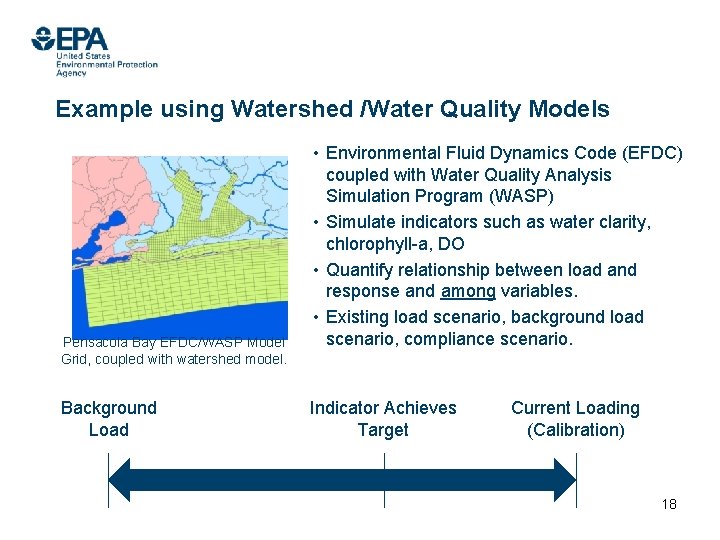 EPA
United States Environmental Protection Agency

Example using Watershed /Water Quality Models

Pensacola Bay EFDC/WASP Model Grid, coupled with watershed model.

• Environmental Fluid Dynamics Code (EFDC) coupled with Water Quality Analysis Simulation Program (WASP)
• Simulate indicators such as water clarity, chlorophyll-a, DO
• Quantify relationship between load and response and among variables.
• Existing load scenario, background load scenario, compliance scenario.

Background Load

Indicator Achieves Target

Current Loading (Calibration)

18